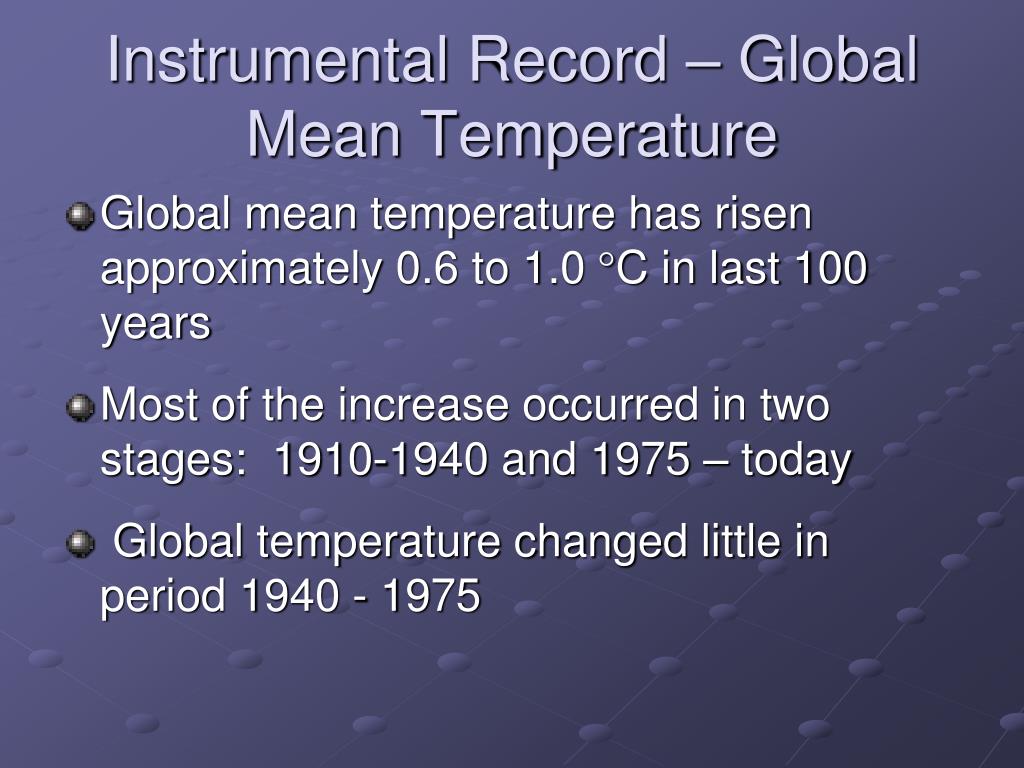 Instrumental Record – Global Mean Temperature

Global mean temperature has risen approximately 0.6 to 1.0 °C in last 100 years

Most of the increase occurred in two stages:  1910-1940 and 1975 – today

 Global temperature changed little in period 1940 - 1975